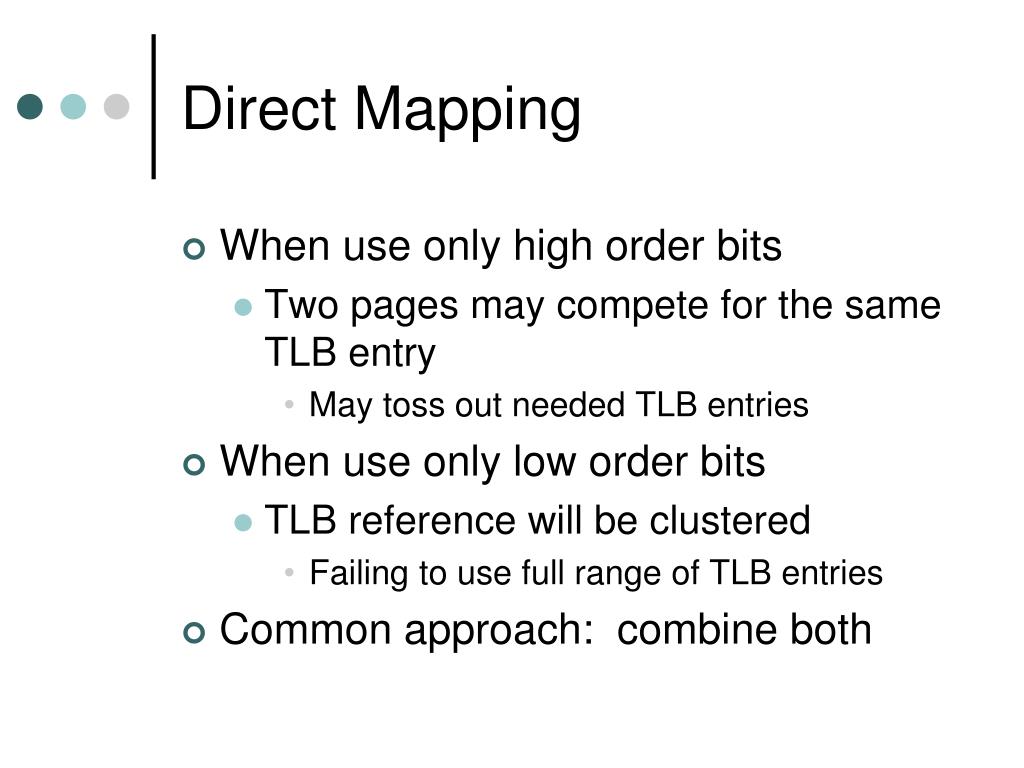 Direct Mapping

When use only high order bits

Two pages may compete for the same TLB entry

May toss out needed TLB entries

When use only low order bits

TLB reference will be clustered

Failing to use full range of TLB entries

Common approach: combine both